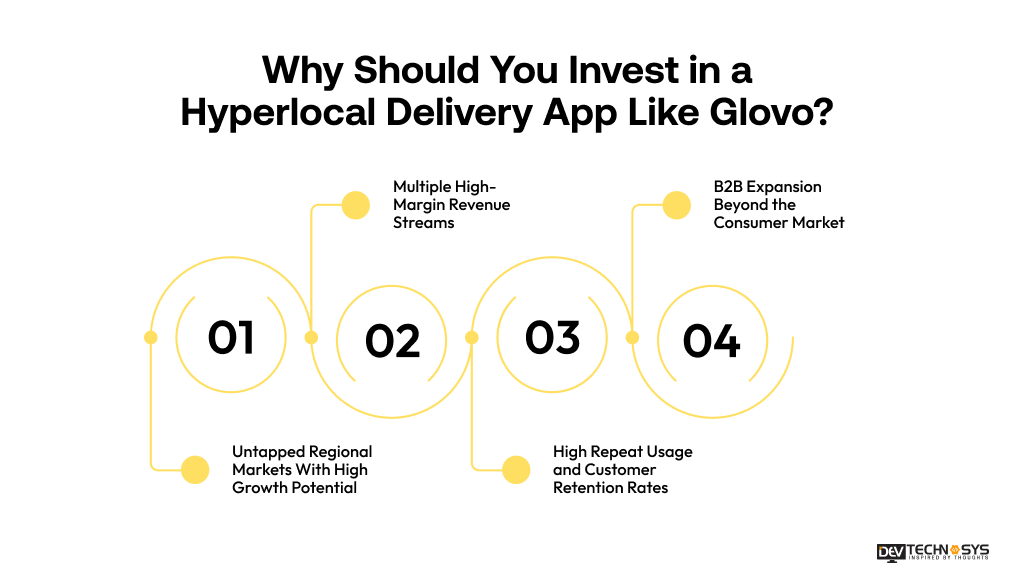 Why Should You Invest in a Hyperlocal Delivery App Like Glovo?

Multiple High-Margin Revenue Streams

B2B Expansion Beyond the Consumer Market

01

02

03

04

Untapped Regional Markets With High Growth Potential

High Repeat Usage and Customer Retention Rates

DEV TECHNOSYS
INSPIRED BY THOUGHTS